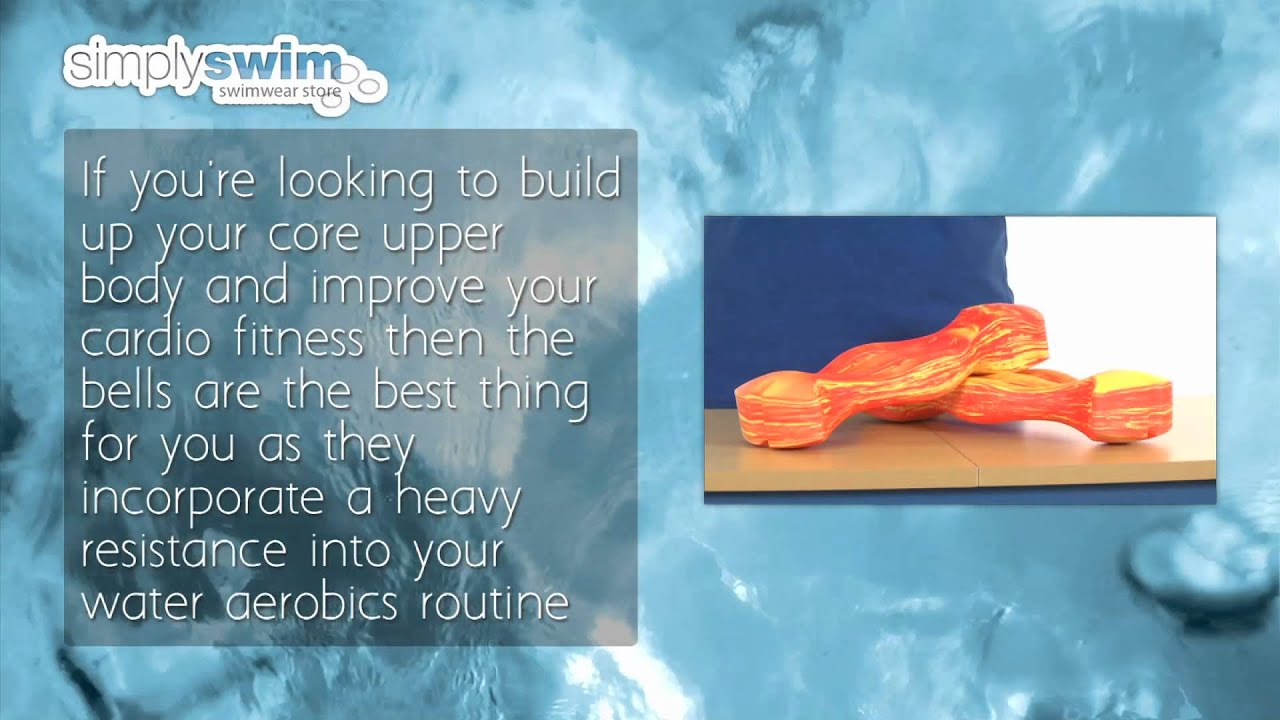 simplyswim
swimwear store

If you're looking to build up your core upper body and improve your cardio fitness then the bells are the best thing for you as they incorporate a heavy resistance into your water aerobics routine